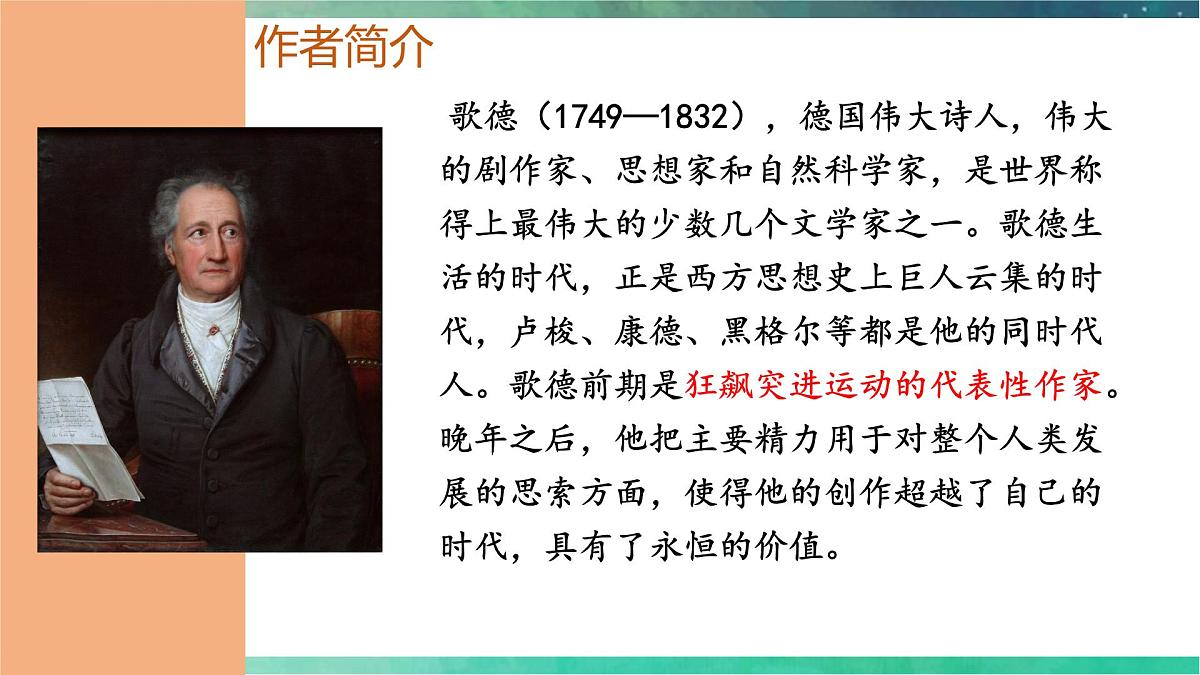 作者简介

歌德（1749—1832），德国伟大诗人，伟大的剧作家、思想家和自然科学家，是世界称得上最伟大的少数几个文学家之一。歌德生活的时代，正是西方思想史上巨人云集的时代，卢梭、康德、黑格尔等都是他的同时代人。歌德前期是狂飙突进运动的代表性作家。晚年之后，他把主要精力用于对整个人类发展的思索方面，使得他的创作超越了自己的时代，具有了永恒的价值。